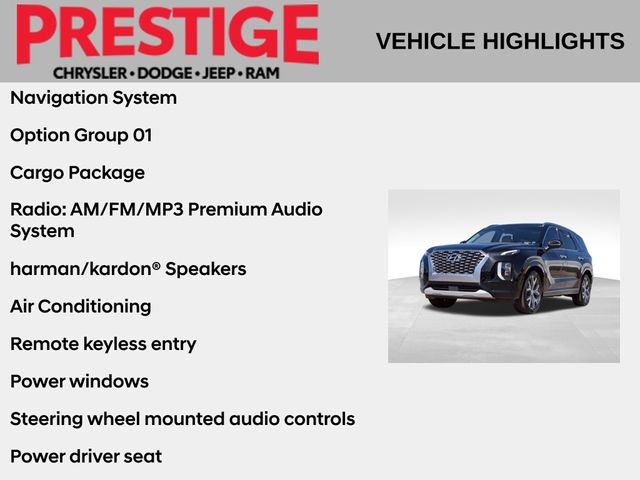 PRESTIGE
CHRYSLER • DODGE • JEEP • RAM

VEHICLE HIGHLIGHTS

Navigation System

Option Group 01

Cargo Package

Radio: AM/FM/MP3 Premium Audio System

harman/kardon® Speakers

Air Conditioning

Remote keyless entry

Power windows

Steering wheel mounted audio controls

Power driver seat